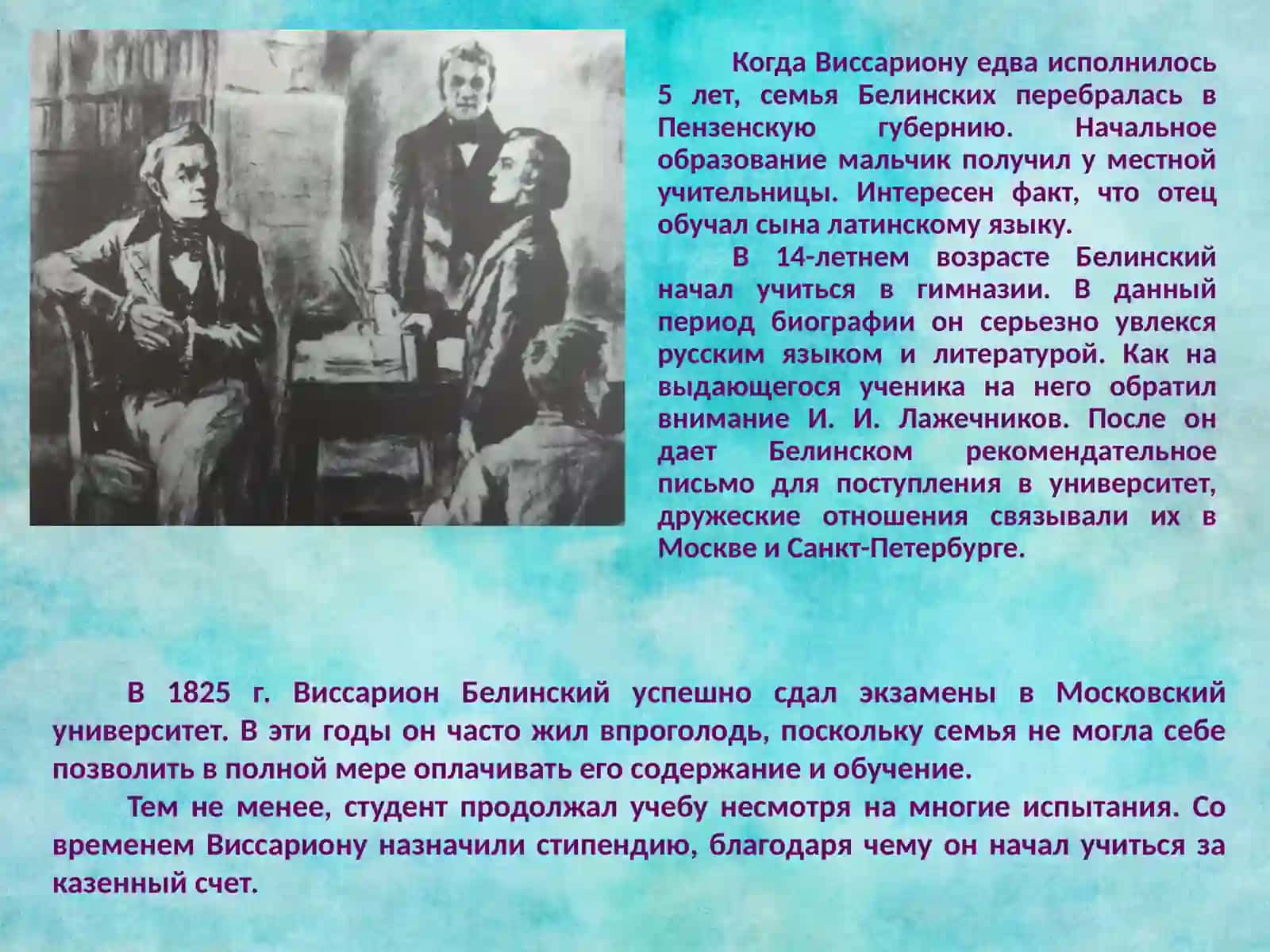 Когда Виссариону едва исполнилось 5 лет, семья Белинских перебралась в Пензенскую губернию. Начальное образование мальчик получил у местной учительницы. Интересен факт, что отец обучал сына латинскому языку.

В 14-летнем возрасте Белинский начал учиться в гимназии. В данный период биографии он серьезно увлекся русским языком и литературой. Как на выдающегося ученика на него обратил внимание И. И. Лажечников. После он дает Белинском рекомендательное письмо для поступления в университет, дружеские отношения связывали их в Москве и Санкт-Петербурге.

В 1825 г. Виссарион Белинский успешно сдал экзамены в Московский университет. В эти годы он часто жил впроголодь, поскольку семья не могла себе позволить в полной мере оплачивать его содержание и обучение.

Тем не менее, студент продолжал учебу несмотря на многие испытания. Со временем Виссариону назначили стипендию, благодаря чему он начал учиться за казенный счет.